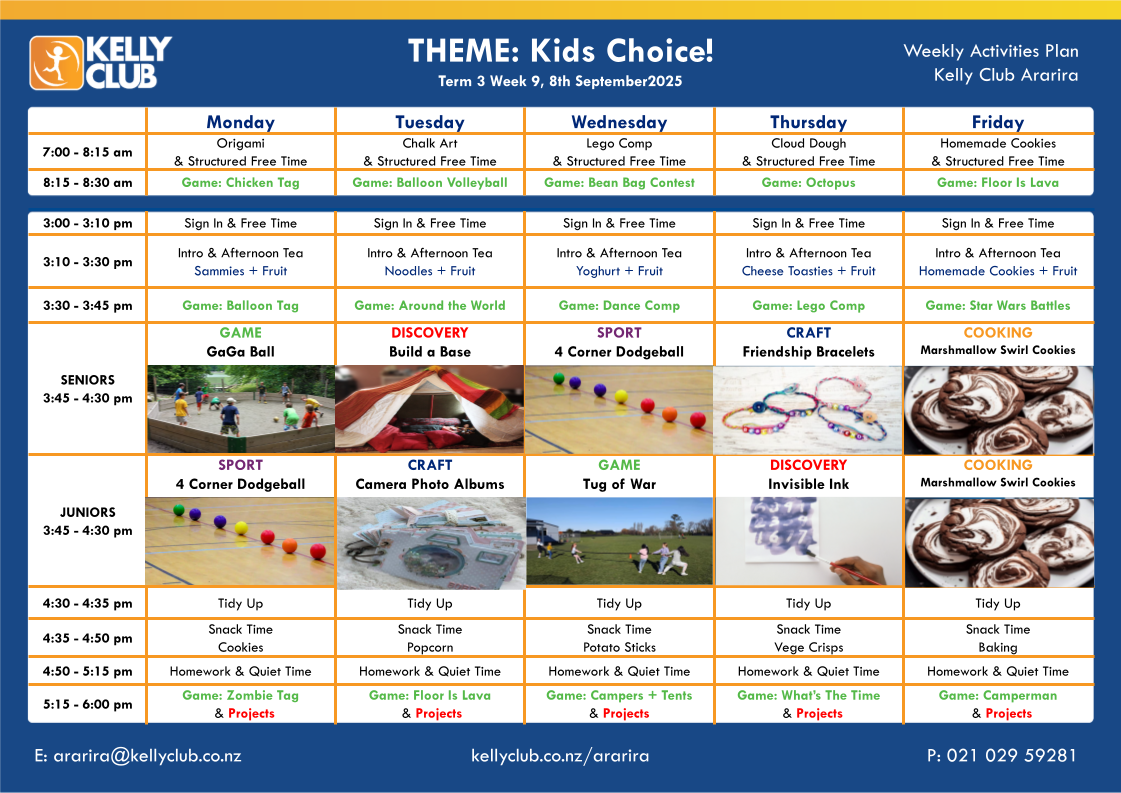 KELLY CLUB

THEME: Kids Choice!
Term 3 Week 9, 8th September2025

Weekly Activities Plan
Kelly Club Ararira

| | Monday | Tuesday | Wednesday | Thursday | Friday |
|---|---|---|---|---|---|
| 7:00 - 8:15 am | Origami & Structured Free Time | Chalk Art & Structured Free Time | Lego Comp & Structured Free Time | Cloud Dough & Structured Free Time | Homemade Cookies & Structured Free Time |
| 8:15 - 8:30 am | Game: Chicken Tag | Game: Balloon Volleyball | Game: Bean Bag Contest | Game: Octopus | Game: Floor Is Lava |

| | | | | | |
|---|---|---|---|---|---|
| 3:00 - 3:10 pm | Sign In & Free Time | Sign In & Free Time | Sign In & Free Time | Sign In & Free Time | Sign In & Free Time |
| 3:10 - 3:30 pm | Intro & Afternoon Tea Sammies + Fruit | Intro & Afternoon Tea Noodles + Fruit | Intro & Afternoon Tea Yoghurt + Fruit | Intro & Afternoon Tea Cheese Toasties + Fruit | Intro & Afternoon Tea Homemade Cookies + Fruit |
| 3:30 - 3:45 pm | Game: Balloon Tag | Game: Around the World | Game: Dance Comp | Game: Lego Comp | Game: Star Wars Battles |
| SENIORS 3:45 - 4:30 pm | GAME GaGa Ball | DISCOVERY Build a Base | SPORT 4 Corner Dodgeball | CRAFT Friendship Bracelets | COOKING Marshmallow Swirl Cookies |
| JUNIORS 3:45 - 4:30 pm | SPORT 4 Corner Dodgeball | CRAFT Camera Photo Albums | GAME Tug of War | DISCOVERY Invisible Ink | COOKING Marshmallow Swirl Cookies |
| 4:30 - 4:35 pm | Tidy Up | Tidy Up | Tidy Up | Tidy Up | Tidy Up |
| 4:35 - 4:50 pm | Snack Time Cookies | Snack Time Popcorn | Snack Time Potato Sticks | Snack Time Vege Crisps | Snack Time Baking |
| 4:50 - 5:15 pm | Homework & Quiet Time | Homework & Quiet Time | Homework & Quiet Time | Homework & Quiet Time | Homework & Quiet Time |
| 5:15 - 6:00 pm | Game: Zombie Tag & Projects | Game: Floor Is Lava & Projects | Game: Campers + Tents & Projects | Game: What's The Time & Projects | Game: Camperman & Projects |

E: ararira@kellyclub.co.nz kellyclub.co.nz/ararira P: 021 029 59281